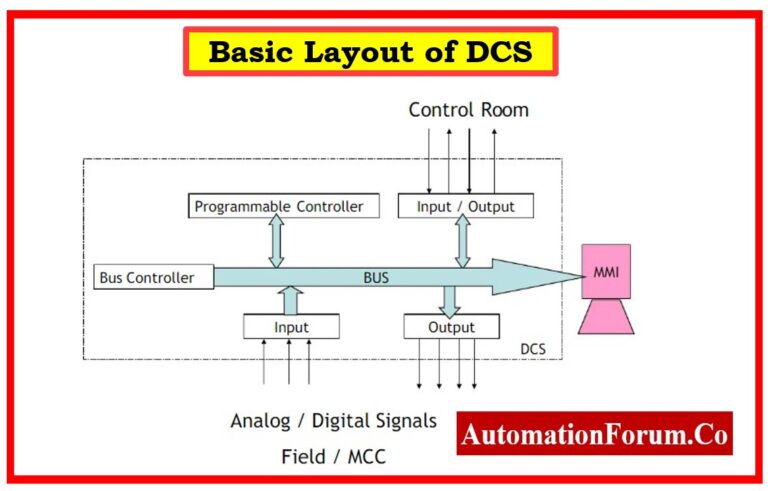 Basic Layout of DCS

Control Room

Programmable Controller

Input / Output

Bus Controller

BUS

MMI

Input

Output

DCS

Analog / Digital Signals

Field / MCC

AutomationForum.Co